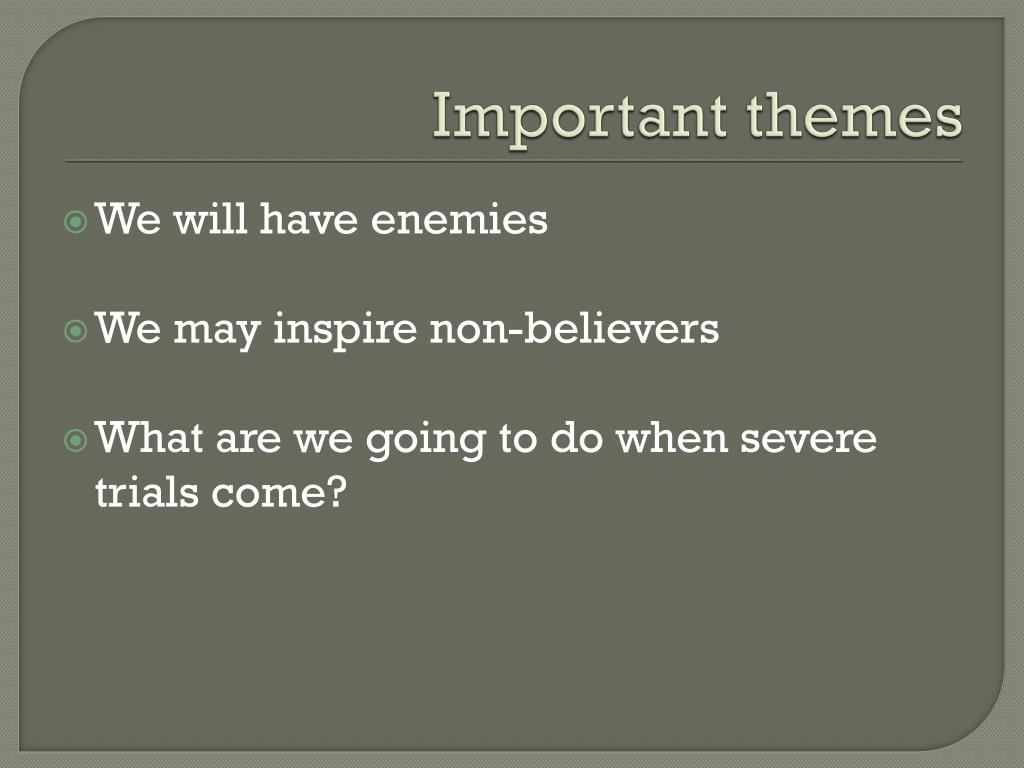 Important themes

We will have enemies

We may inspire non-believers

What are we going to do when severe trials come?